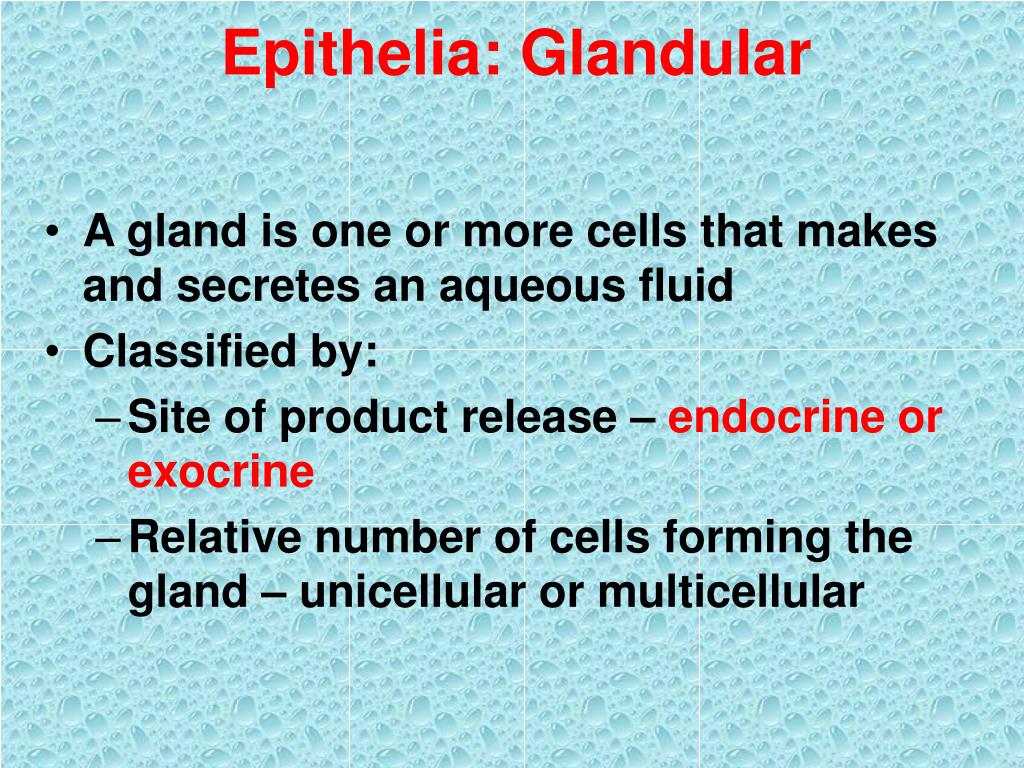 Epithelia: Glandular

• A gland is one or more cells that makes and secretes an aqueous fluid
• Classified by:
– Site of product release – endocrine or exocrine
– Relative number of cells forming the gland – unicellular or multicellular